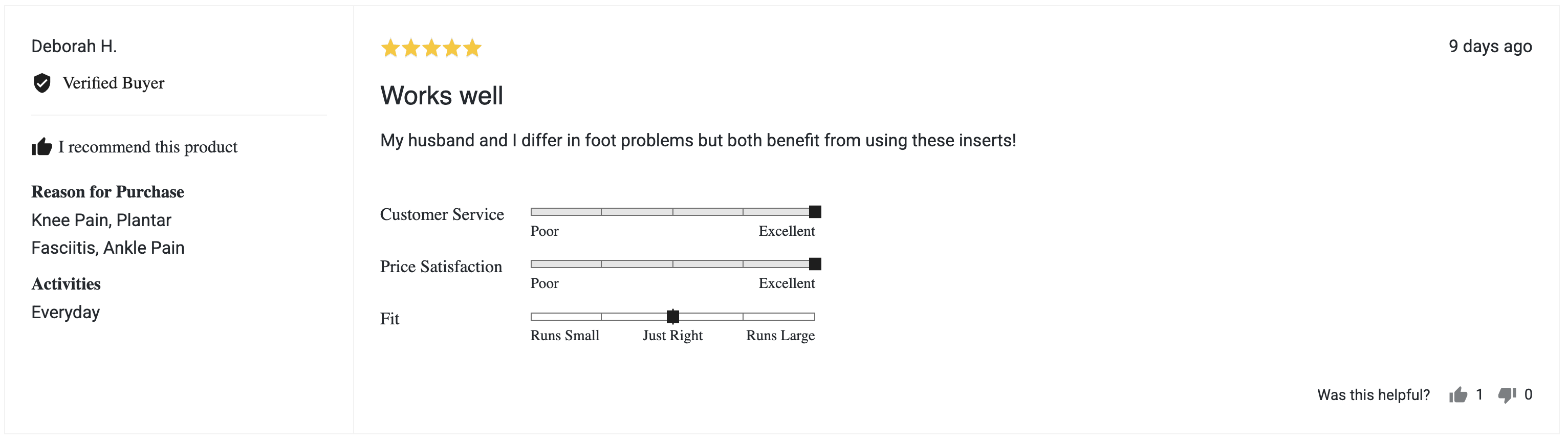 Deborah H.

Verified Buyer

I recommend this product

Reason for Purchase
Knee Pain, Plantar Fasciitis, Ankle Pain

Activities
Everyday

9 days ago

Works well

My husband and I differ in foot problems but both benefit from using these inserts!

Customer Service
Poor Excellent

Price Satisfaction
Poor Excellent

Fit
Runs Small Just Right Runs Large

Was this helpful? 1 0